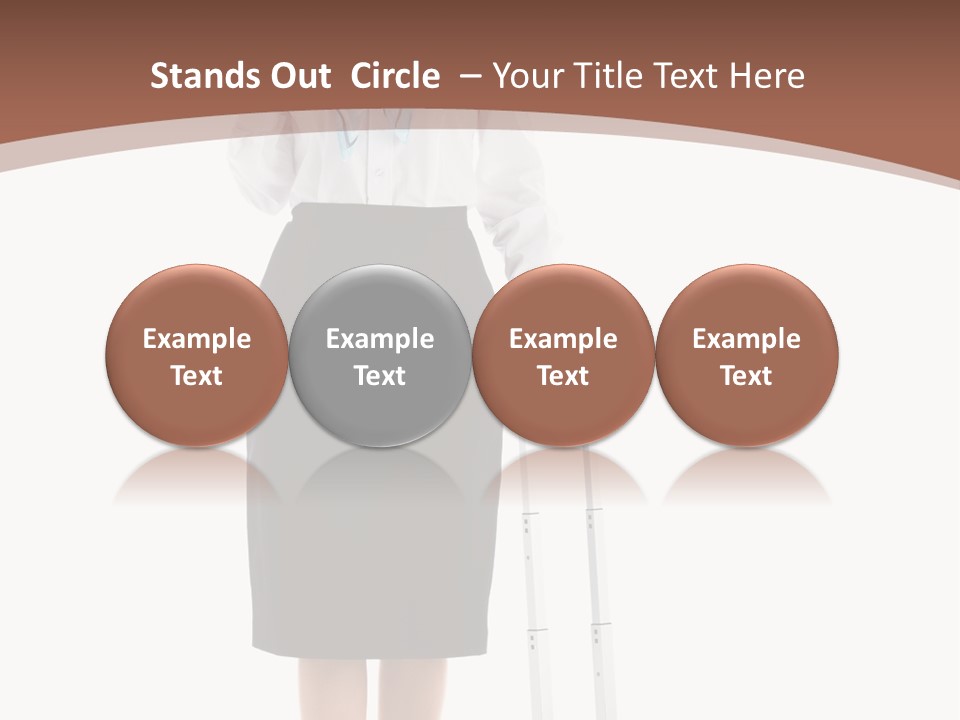 Stands Out  Circle  – Your Title Text Here

Example Text

Example Text

Example Text

Example Text